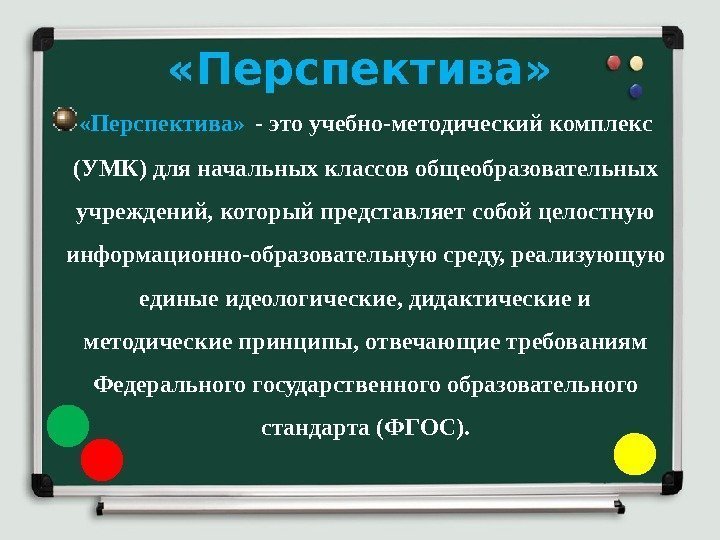 «Перспектива»

«Перспектива» - это учебно-методический комплекс (УМК) для начальных классов общеобразовательных учреждений, который представляет собой целостную информационно-образовательную среду, реализующую единые идеологические, дидактические и методические принципы, отвечающие требованиям Федерального государственного образовательного стандарта (ФГОС).